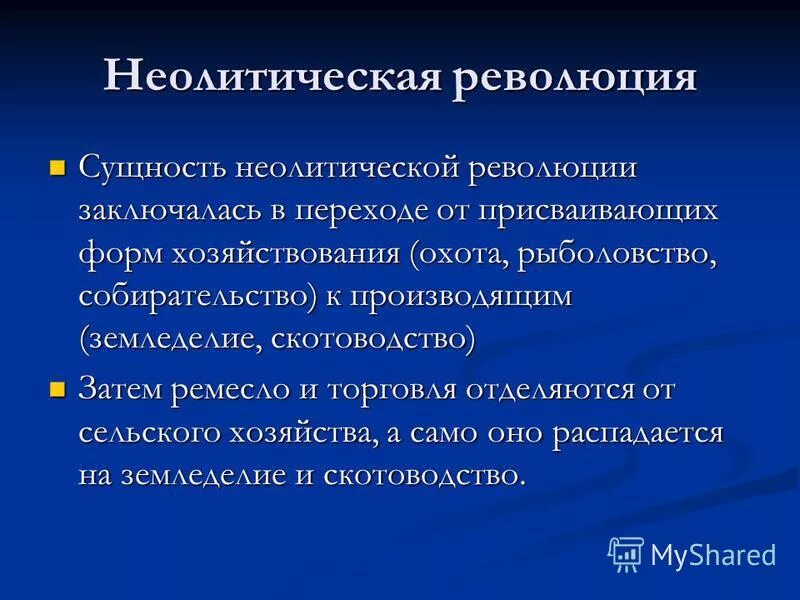 Неолитическая революция

Сущность неолитической революции заключалась в переходе от присваивающих форм хозяйствования (охота, рыболовство, собирательство) к производящим (земледелие, скотоводство)

Затем ремесло и торговля отделяются от сельского хозяйства, а само оно распадается на земледелие и скотоводство.

MyShared